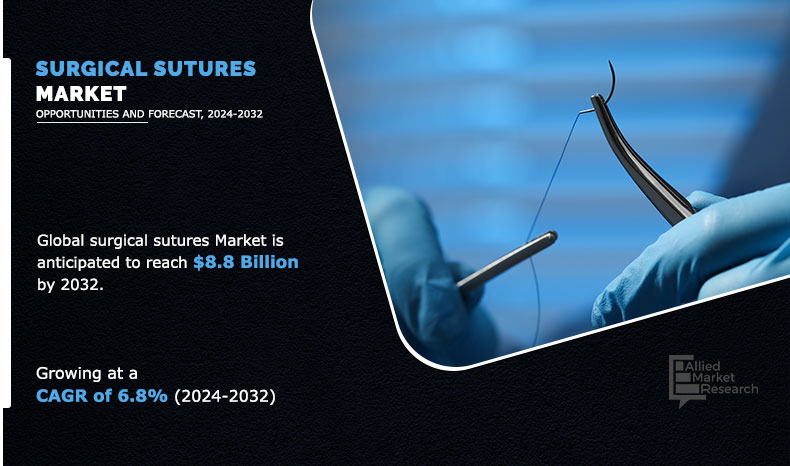 SURGICAL SUTURES
MARKET
OPPORTUNITIES AND FORECAST, 2024-2032

Global surgical sutures Market is anticipated to reach $8.8 Billion by 2032.

Growing at a
CAGR of 6.8% (2024-2032)

Allied Market Research